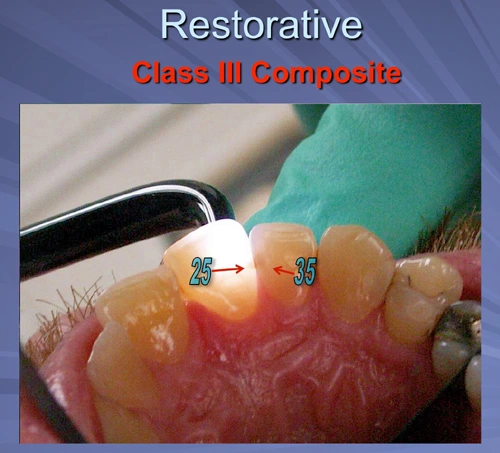 Restorative
Class III Composite

25
35